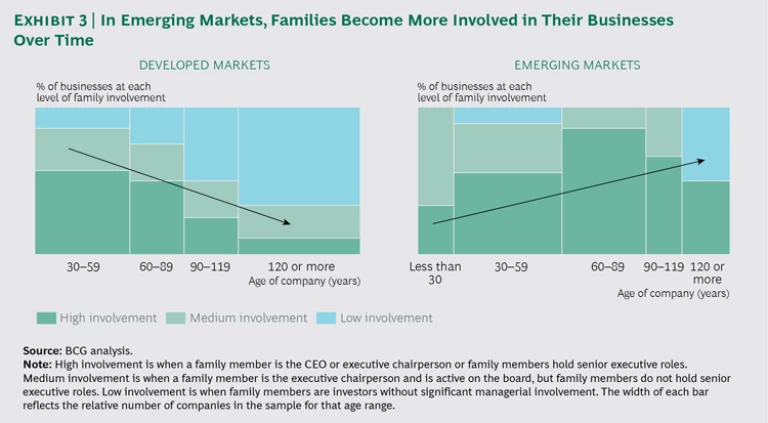 EXHIBIT 3 | In Emerging Markets, Families Become More Involved in Their Businesses Over Time

DEVELOPED MARKETS

% of businesses at each level of family involvement

30–59
60–89
90–119
120 or more
Age of company (years)

EMERGING MARKETS

% of businesses at each level of family involvement

Less than 30
30–59
60–89
90–119
120 or more
Age of company (years)

High involvement
Medium involvement
Low involvement

Source: BCG analysis.
Note: High involvement is when a family member is the CEO or executive chairperson or family members hold senior executive roles. Medium involvement is when a family member is the executive chairperson and is active on the board, but family members do not hold senior executive roles. Low involvement is when family members are investors without significant managerial involvement. The width of each bar reflects the relative number of companies in the sample for that age range.